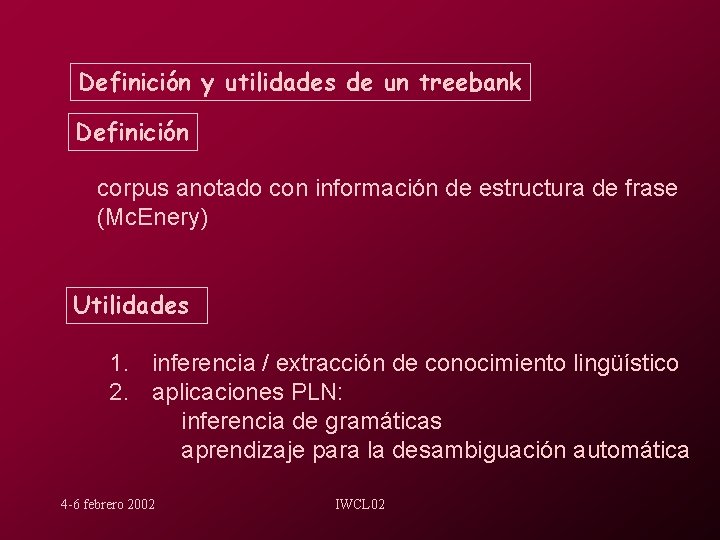 Definición y utilidades de un treebank

Definición

corpus anotado con información de estructura de frase (McEnery)

Utilidades

1. inferencia / extracción de conocimiento lingüístico
2. aplicaciones PLN:
inferencia de gramáticas
aprendizaje para la desambiguación automática

4-6 febrero 2002

IWCL02